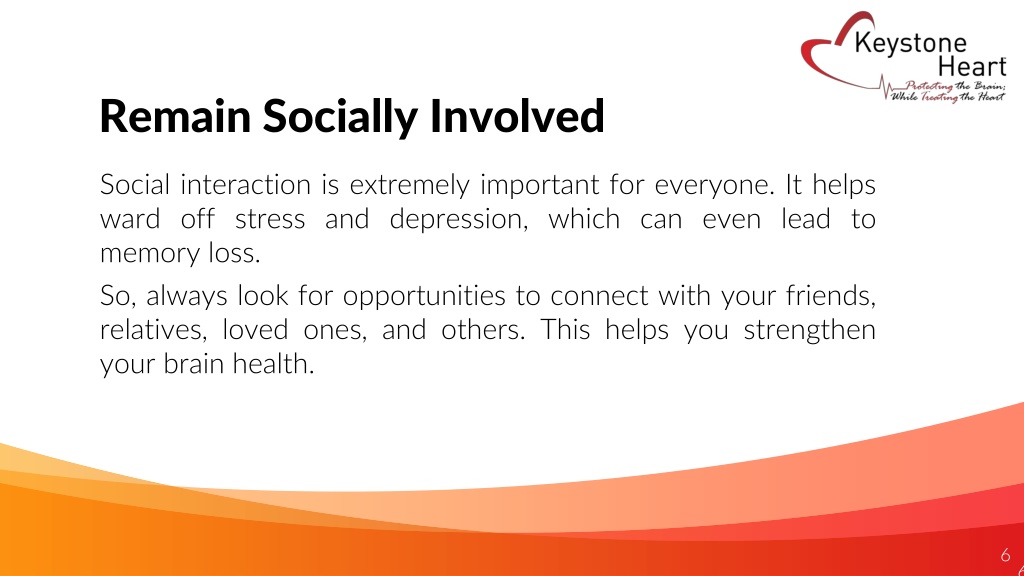 Keystone Heart
Protecting the Brain; While Treating the Heart

Remain Socially Involved

Social interaction is extremely important for everyone. It helps ward off stress and depression, which can even lead to memory loss.

So, always look for opportunities to connect with your friends, relatives, loved ones, and others. This helps you strengthen your brain health.

6